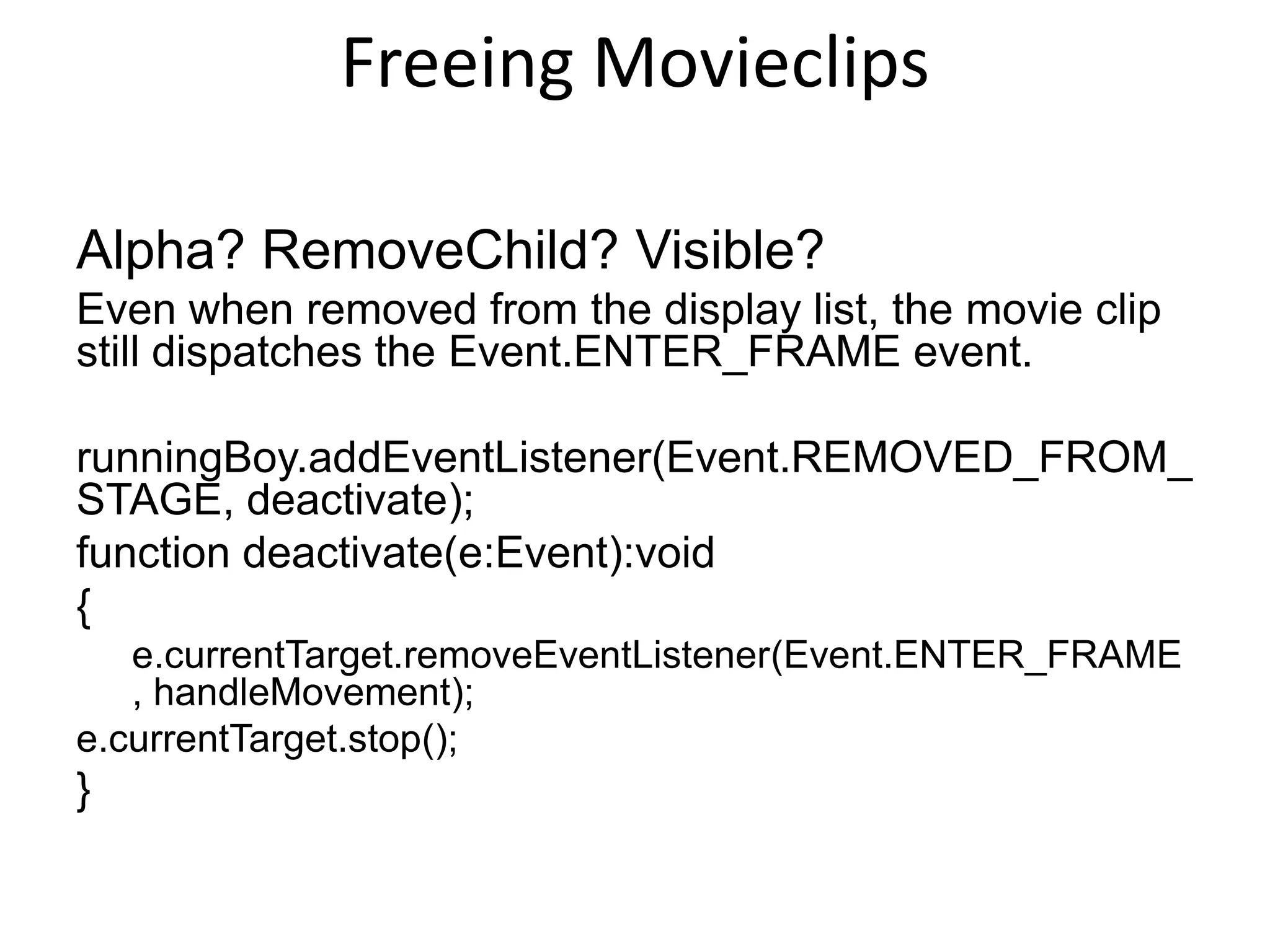 Freeing Movieclips

Alpha? RemoveChild? Visible?

Even when removed from the display list, the movie clip still dispatches the Event.ENTER_FRAME event.

runningBoy.addEventListener(Event.REMOVED_FROM_STAGE, deactivate);

function deactivate(e:Event):void

{

e.currentTarget.removeEventListener(Event.ENTER_FRAME, handleMovement);

e.currentTarget.stop();

}